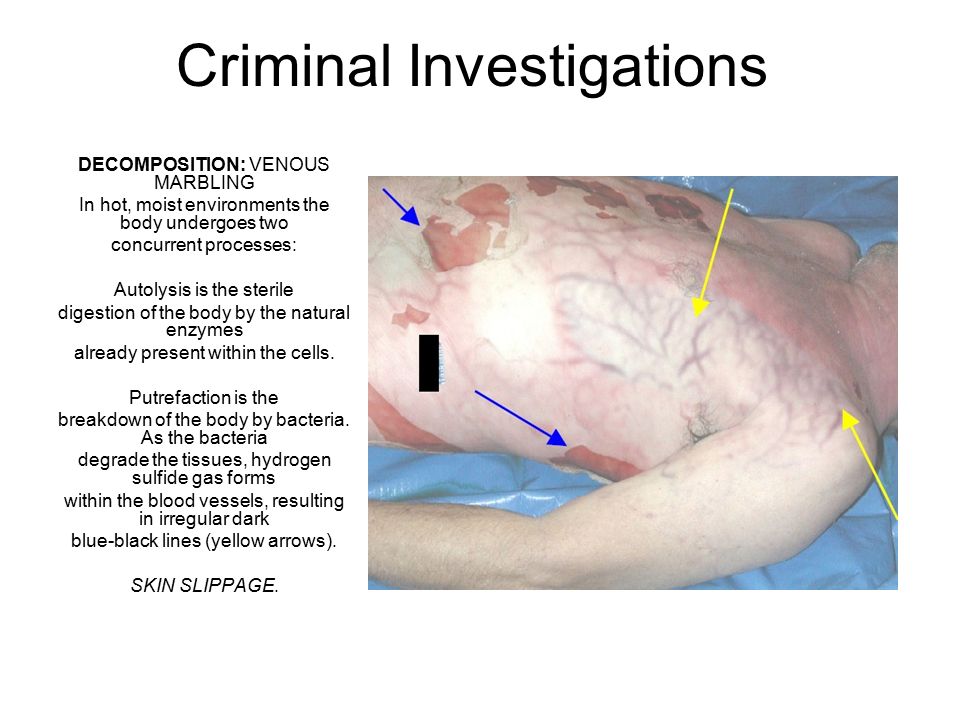 Criminal Investigations

DECOMPOSITION: VENOUS MARBLING
In hot, moist environments the body undergoes two concurrent processes:

Autolysis is the sterile digestion of the body by the natural enzymes already present within the cells.

Putrefaction is the breakdown of the body by bacteria. As the bacteria degrade the tissues, hydrogen sulfide gas forms within the blood vessels, resulting in irregular dark blue-black lines (yellow arrows).

SKIN SLIPPAGE.